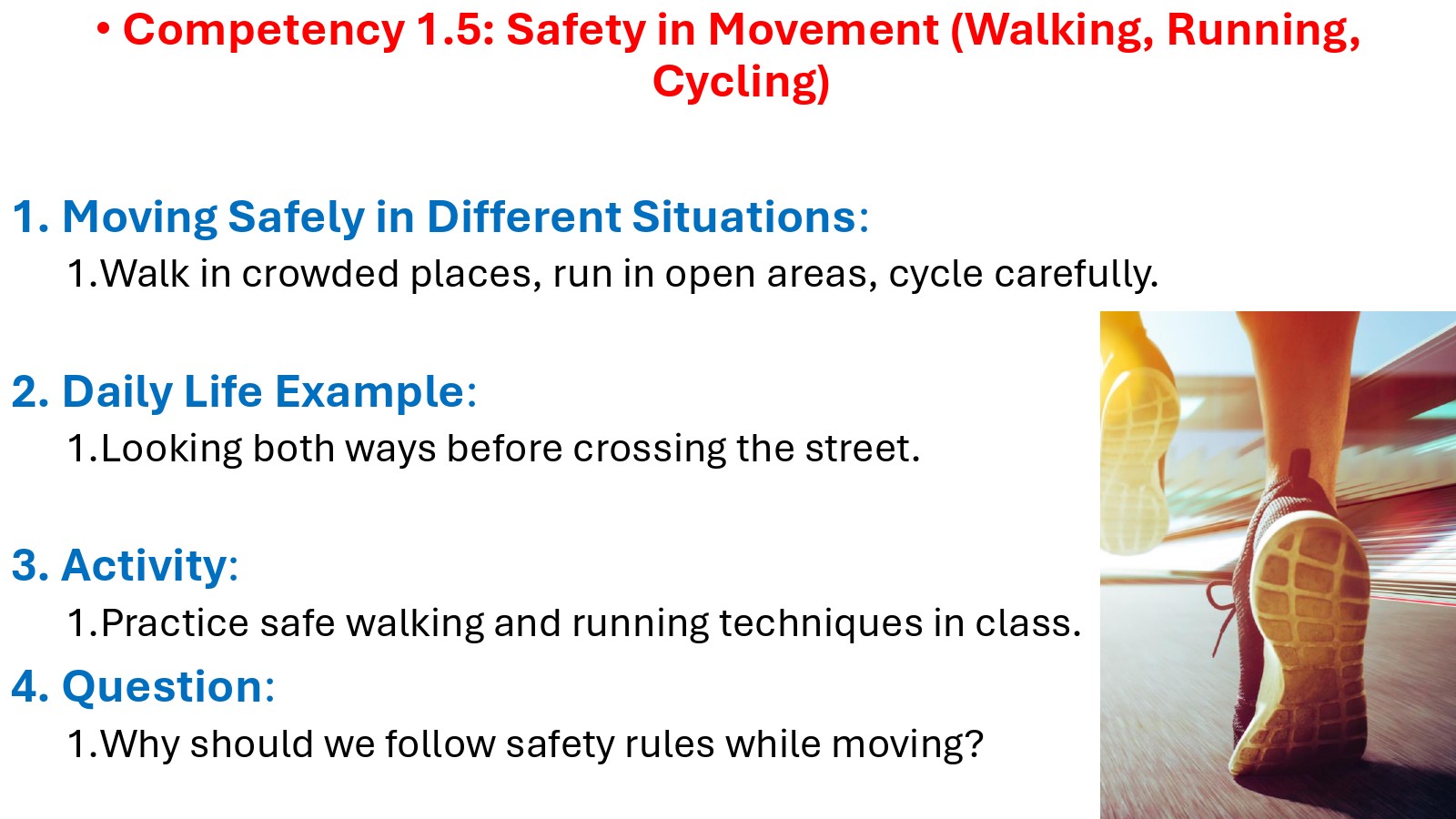 • Competency 1.5: Safety in Movement (Walking, Running, Cycling)

1. Moving Safely in Different Situations:
1.Walk in crowded places, run in open areas, cycle carefully.

2. Daily Life Example:
1.Looking both ways before crossing the street.

3. Activity:
1.Practice safe walking and running techniques in class.

4. Question:
1.Why should we follow safety rules while moving?